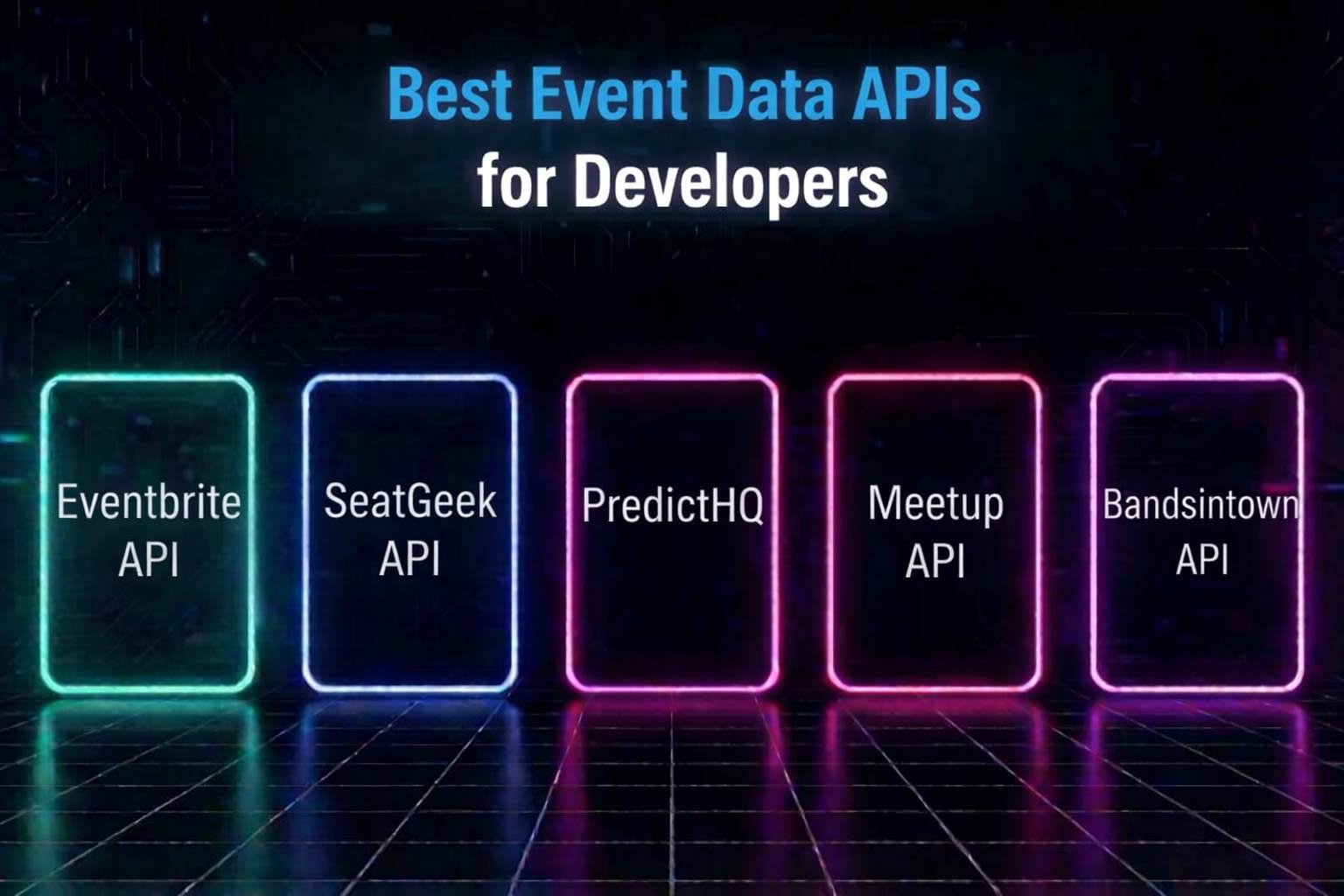 Best Event Data APIs
for Developers

Eventbrite
API

SeatGeek
API

PredictHQ

Meetup
API

Bandsintown
API